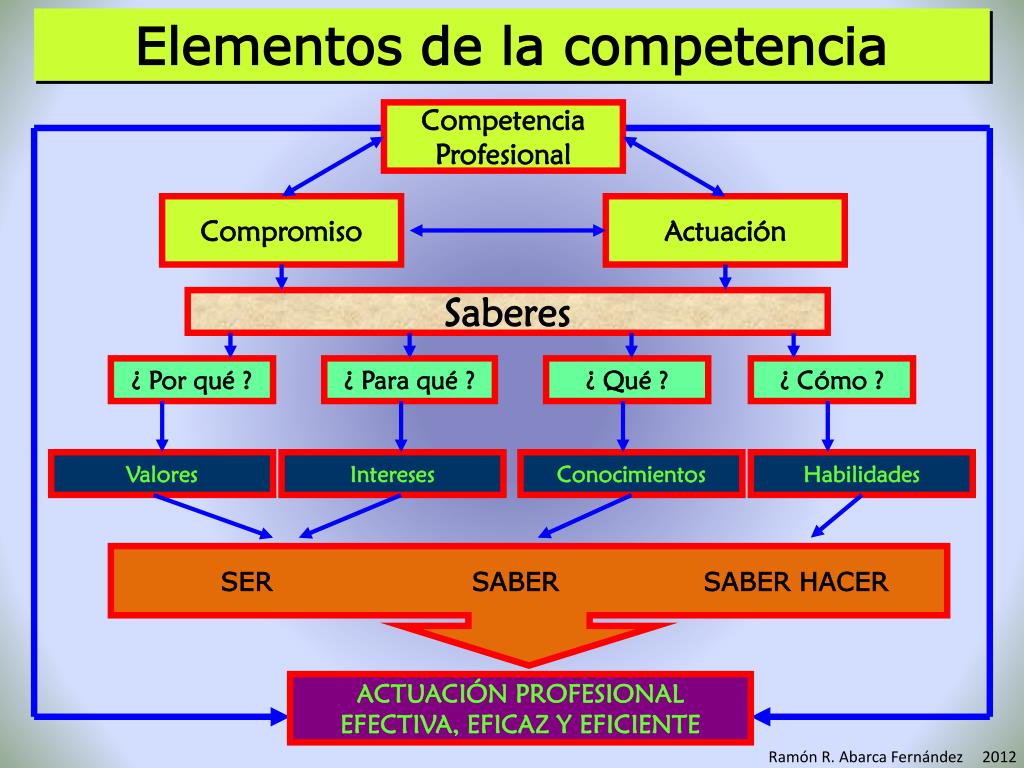 Elementos de la competencia

Competencia Profesional

Compromiso

Actuación

Saberes

¿ Por qué ?

¿ Para qué ?

¿ Qué ?

¿ Cómo ?

Valores

Intereses

Conocimientos

Habilidades

SER

SABER

SABER HACER

ACTUACIÓN PROFESIONAL EFECTIVA, EFICAZ Y EFICIENTE

Ramón R. Abarca Fernández 2012